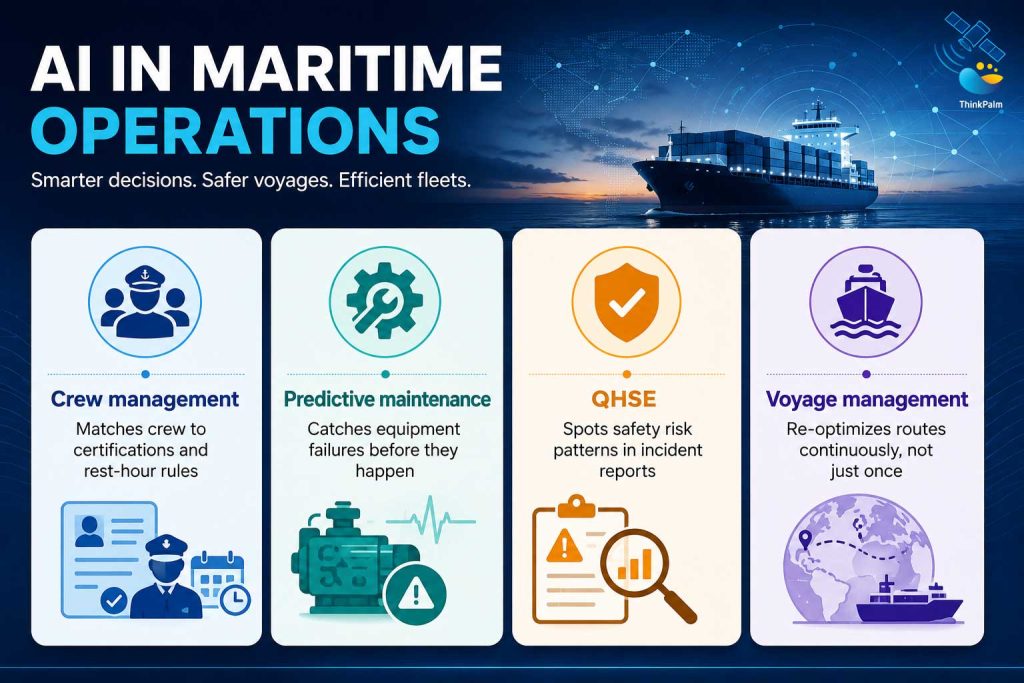 AI IN MARITIME OPERATIONS

Smarter decisions. Safer voyages. Efficient fleets.

ThinkPalm

Crew management
Matches crew to certifications and rest-hour rules

Predictive maintenance
Catches equipment failures before they happen

QHSE
Spots safety risk patterns in incident reports

Voyage management
Re-optimizes routes continuously, not just once